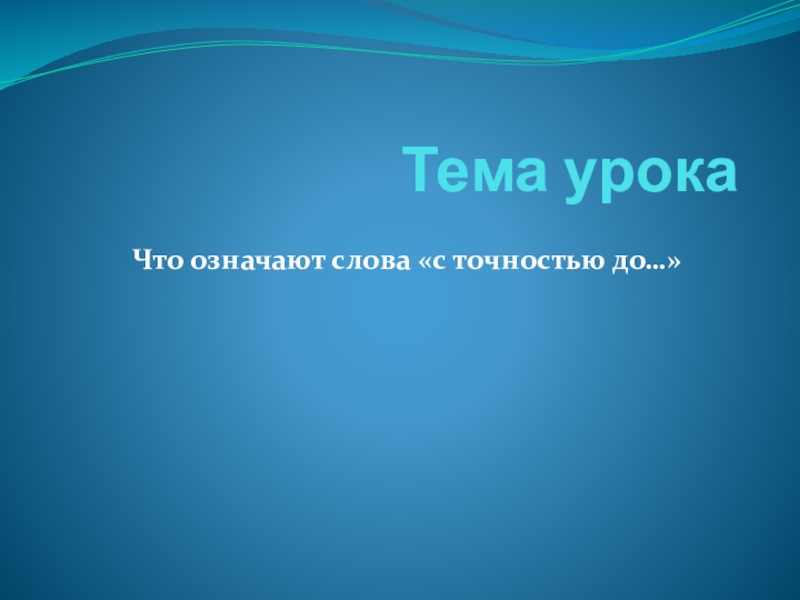 Тема урока

Что означают слова «с точностью до…»